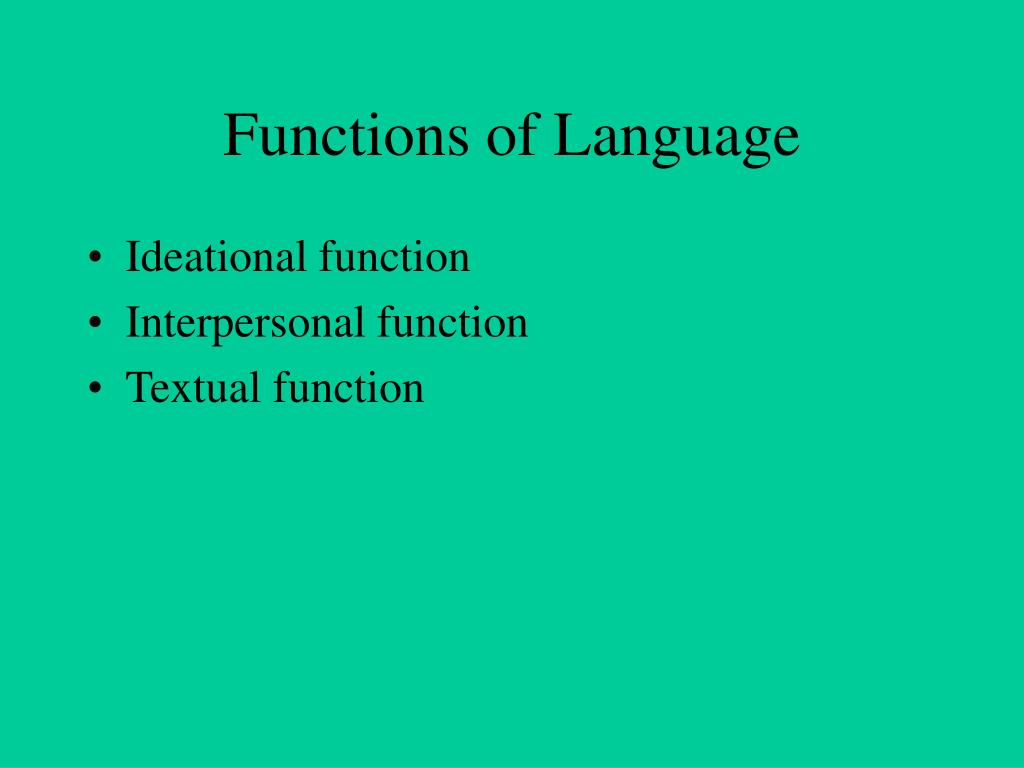 Functions of Language

• Ideational function
• Interpersonal function
• Textual function